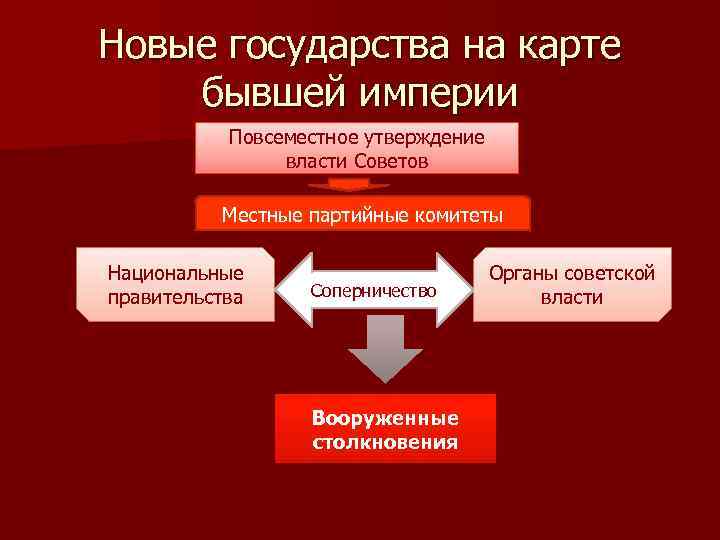 Новые государства на карте бывшей империи

Повсеместное утверждение власти Советов

Местные партийные комитеты

Национальные правительства

Соперничество

Органы советской власти

Вооруженные столкновения